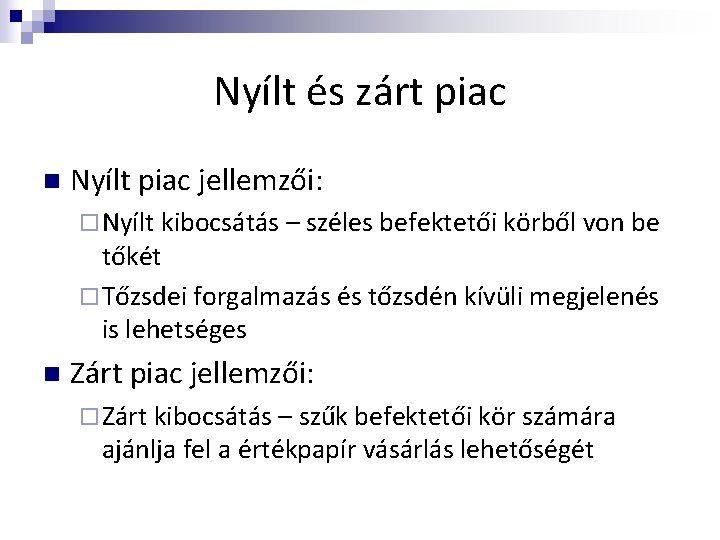 Nyílt és zárt piac

■ Nyílt piac jellemzői:

□ Nyílt kibocsátás – széles befektetői körből von be tőkét

□ Tőzsdei forgalmazás és tőzsdén kívüli megjelenés is lehetséges

■ Zárt piac jellemzői:

□ Zárt kibocsátás – szűk befektetői kör számára ajánlja fel a értékpapír vásárlás lehetőségét